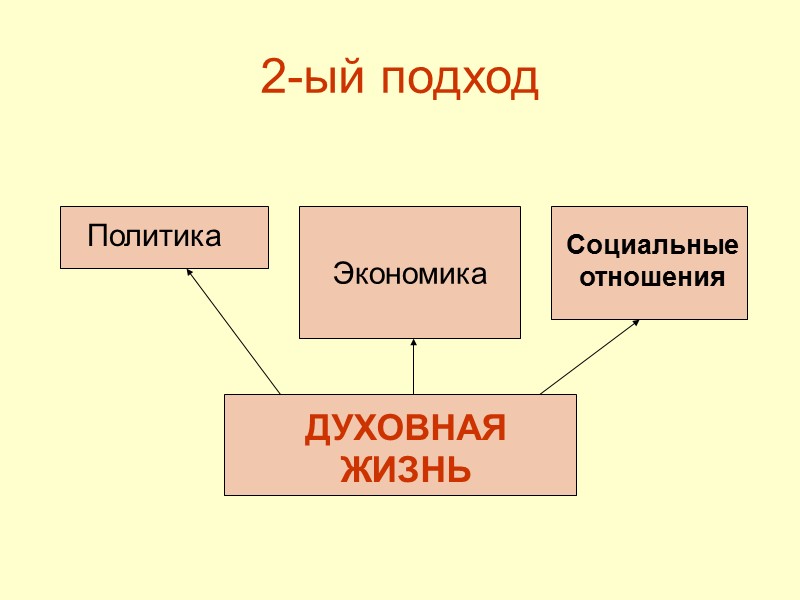 2-ый подход

Политика

Экономика

Социальные отношения

ДУХОВНАЯ ЖИЗНЬ